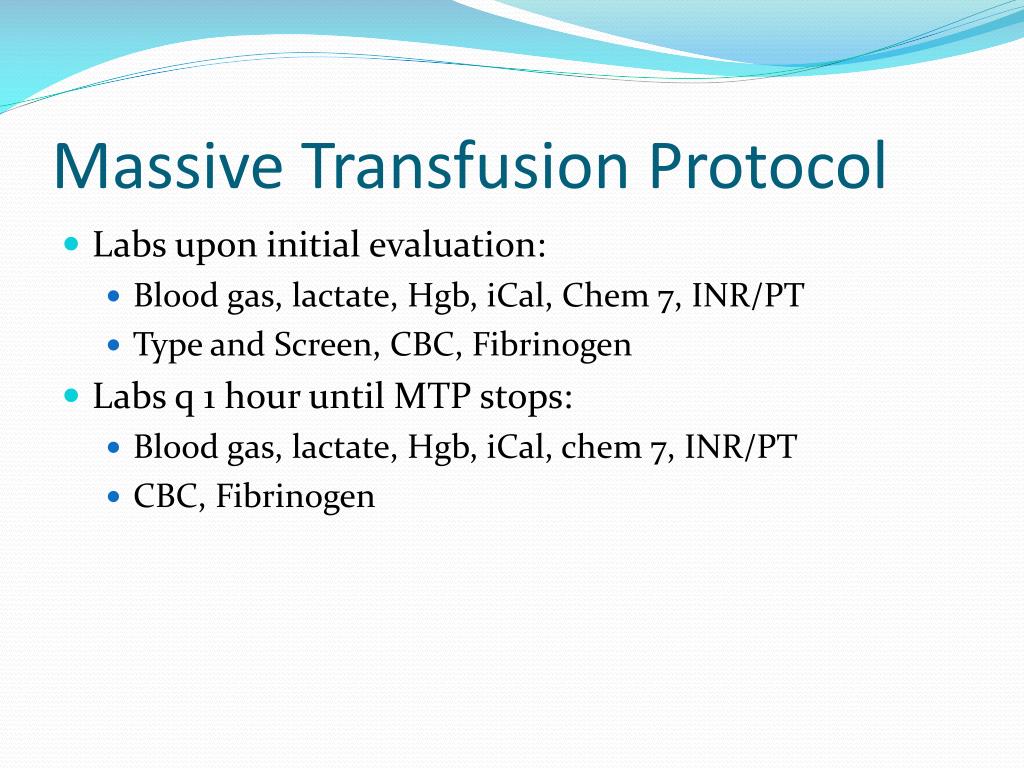 Massive Transfusion Protocol

- Labs upon initial evaluation:
  - Blood gas, lactate, Hgb, iCal, Chem 7, INR/PT
  - Type and Screen, CBC, Fibrinogen
- Labs q 1 hour until MTP stops:
  - Blood gas, lactate, Hgb, iCal, chem 7, INR/PT
  - CBC, Fibrinogen